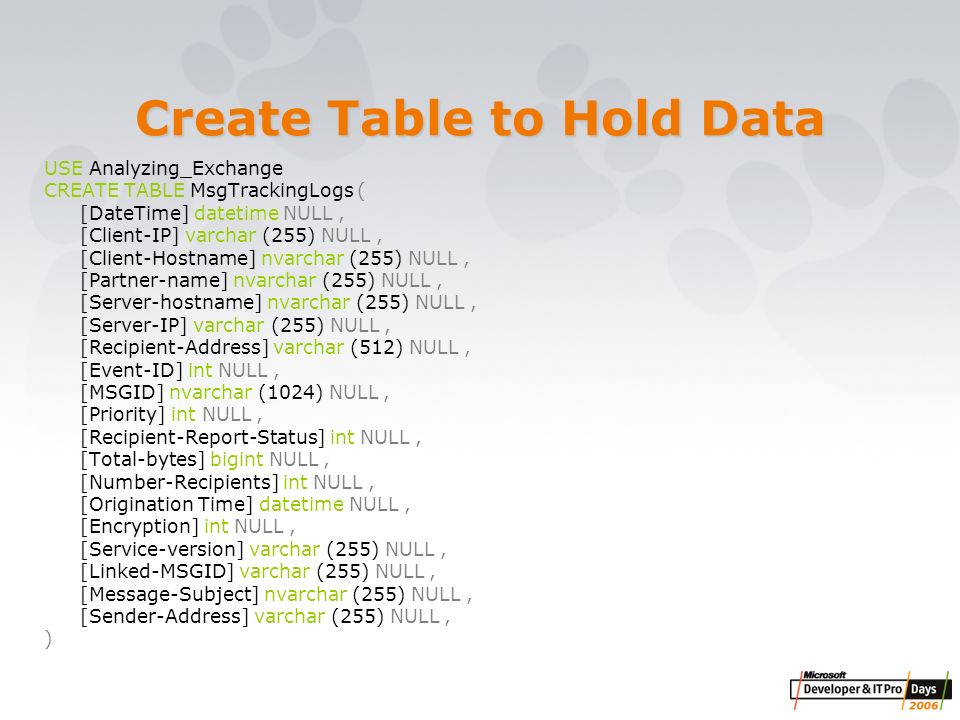 Create Table to Hold Data

USE Analyzing_Exchange
CREATE TABLE MsgTrackingLogs (
[DateTime] datetime NULL ,
[Client-IP] varchar (255) NULL ,
[Client-Hostname] nvarchar (255) NULL ,
[Partner-name] nvarchar (255) NULL ,
[Server-hostname] nvarchar (255) NULL ,
[Server-IP] varchar (255) NULL ,
[Recipient-Address] varchar (512) NULL ,
[Event-ID] int NULL ,
[MSGID] nvarchar (1024) NULL ,
[Priority] int NULL ,
[Recipient-Report-Status] int NULL ,
[Total-bytes] bigint NULL ,
[Number-Recipients] int NULL ,
[Origination Time] datetime NULL ,
[Encryption] int NULL ,
[Service-version] varchar (255) NULL ,
[Linked-MSGID] varchar (255) NULL ,
[Message-Subject] nvarchar (255) NULL ,
[Sender-Address] varchar (255) NULL ,
)

Microsoft Developer & IT Pro Days 2006